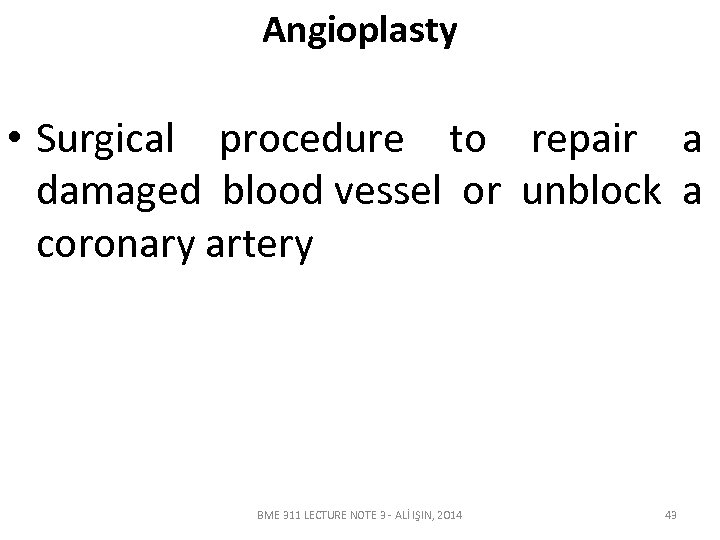 Angioplasty

• Surgical procedure to repair a damaged blood vessel or unblock a coronary artery

BME 311 LECTURE NOTE 3 - ALİ IŞIN, 2014

43